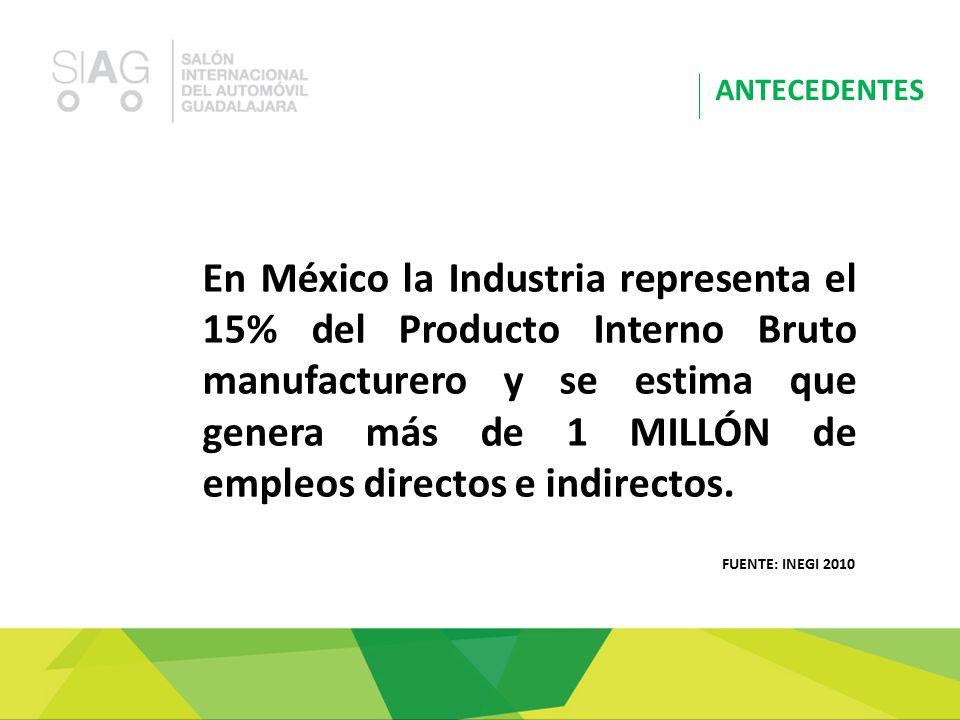 SIAG
SALÓN INTERNACIONAL DEL AUTOMÓVIL GUADALAJARA

ANTECEDENTES

En México la Industria representa el 15% del Producto Interno Bruto manufacturero y se estima que genera más de 1 MILLÓN de empleos directos e indirectos.

FUENTE: INEGI 2010